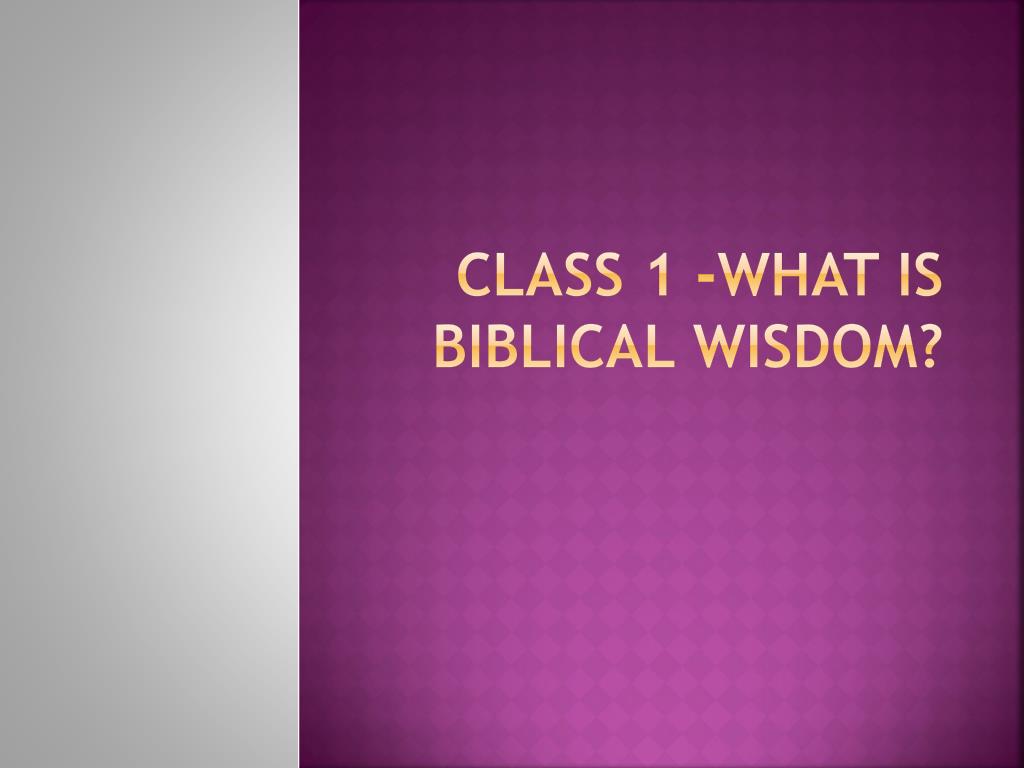 CLASS 1 -WHAT IS BIBLICAL WISDOM?